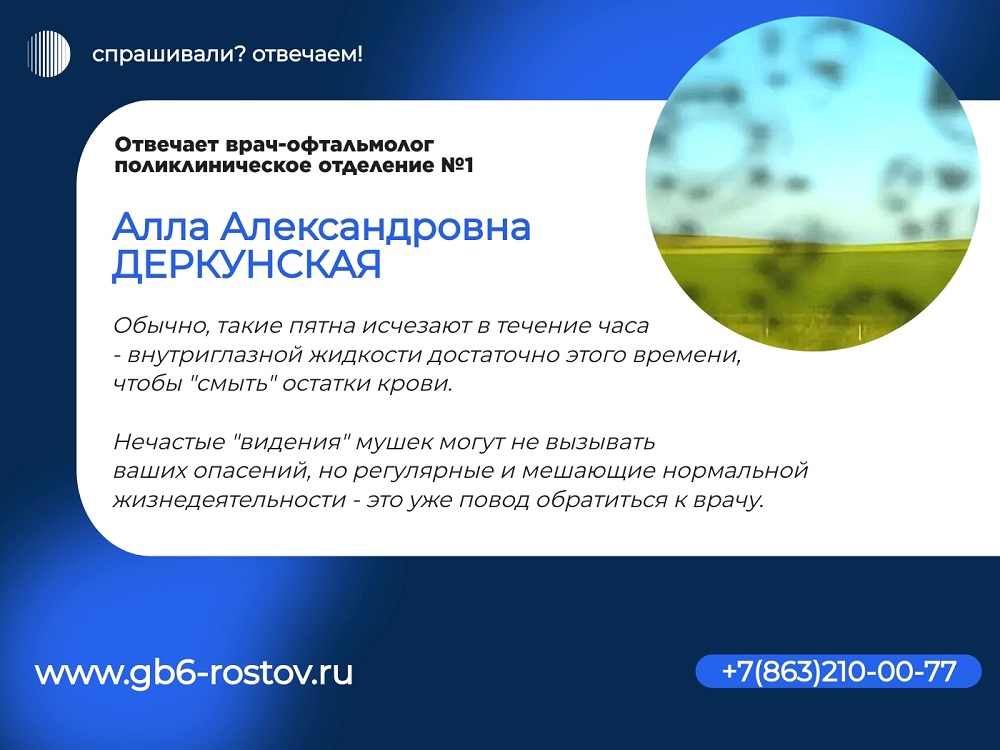 спрашивали? отвечаем!

Отвечает врач-офтальмолог
поликлиническое отделение №1

Алла Александровна
ДЕРКУНСКАЯ

Обычно, такие пятна исчезают в течение часа - внутриглазной жидкости достаточно этого времени, чтобы "смыть" остатки крови.

Нечастые "видения" мушек могут не вызывать ваших опасений, но регулярные и мешающие нормальной жизнедеятельности - это уже повод обратиться к врачу.

www.gb6-rostov.ru

+7(863)210-00-77